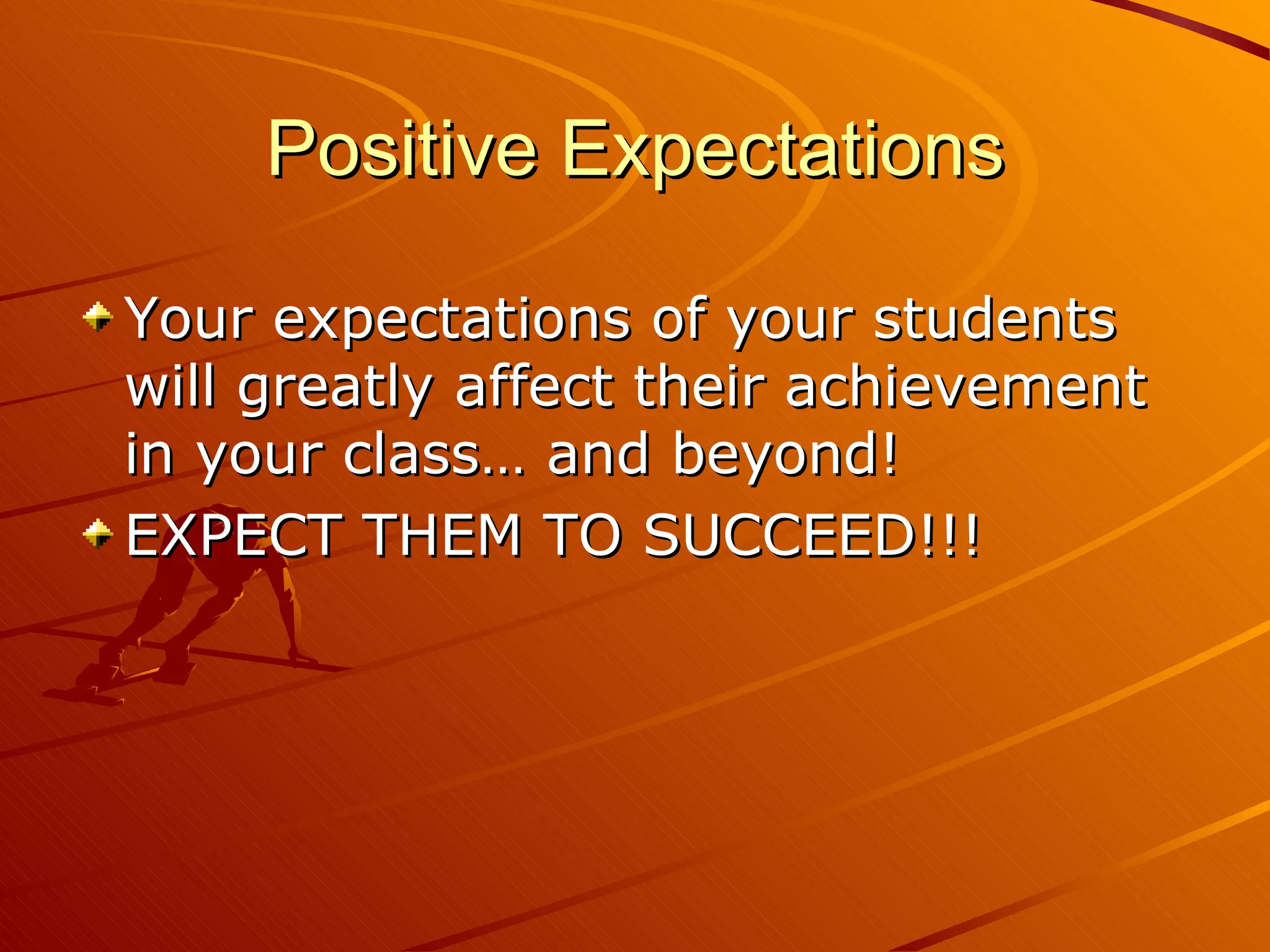 Positive Expectations

Your expectations of your students will greatly affect their achievement in your class… and beyond!

EXPECT THEM TO SUCCEED!!!